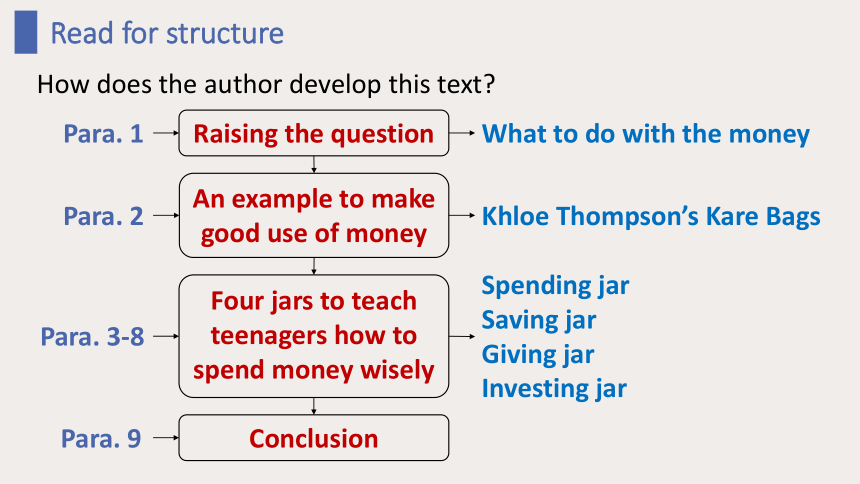 Read for structure

How does the author develop this text?

Para. 1 Raising the question What to do with the money

Para. 2 An example to make good use of money Khloe Thompson's Kare Bags

Para. 3-8 Four jars to teach teenagers how to spend money wisely Spending jar Saving jar Giving jar Investing jar

Para. 9 Conclusion